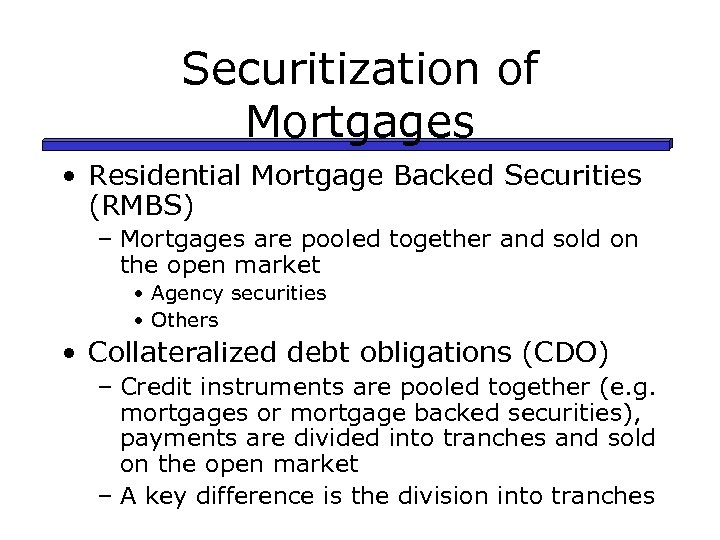 Securitization of Mortgages

• Residential Mortgage Backed Securities (RMBS)
– Mortgages are pooled together and sold on the open market
• Agency securities
• Others
• Collateralized debt obligations (CDO)
– Credit instruments are pooled together (e.g. mortgages or mortgage backed securities), payments are divided into tranches and sold on the open market
– A key difference is the division into tranches